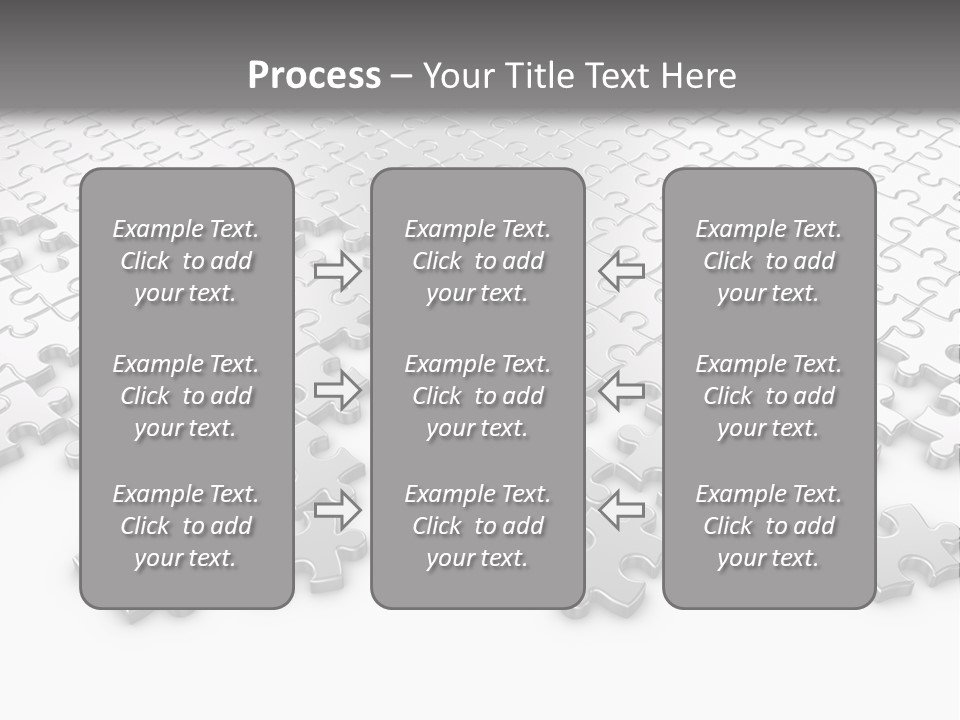 Process – Your Title Text Here

Example Text. Click to add your text.

Example Text. Click to add your text.

Example Text. Click to add your text.

Example Text. Click to add your text.

Example Text. Click to add your text.

Example Text. Click to add your text.

Example Text. Click to add your text.

Example Text. Click to add your text.

Example Text. Click to add your text.